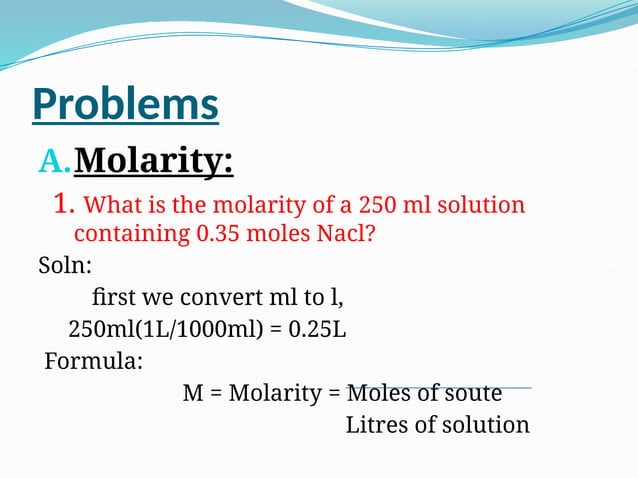 Problems

A. Molarity:

1. What is the molarity of a 250 ml solution containing 0.35 moles Nacl?

Soln:

first we convert ml to l,

250ml(1L/1000ml) = 0.25L

Formula:

M = Molarity = $\frac{\text{Moles of soute}}{\text{Litres of solution}}$